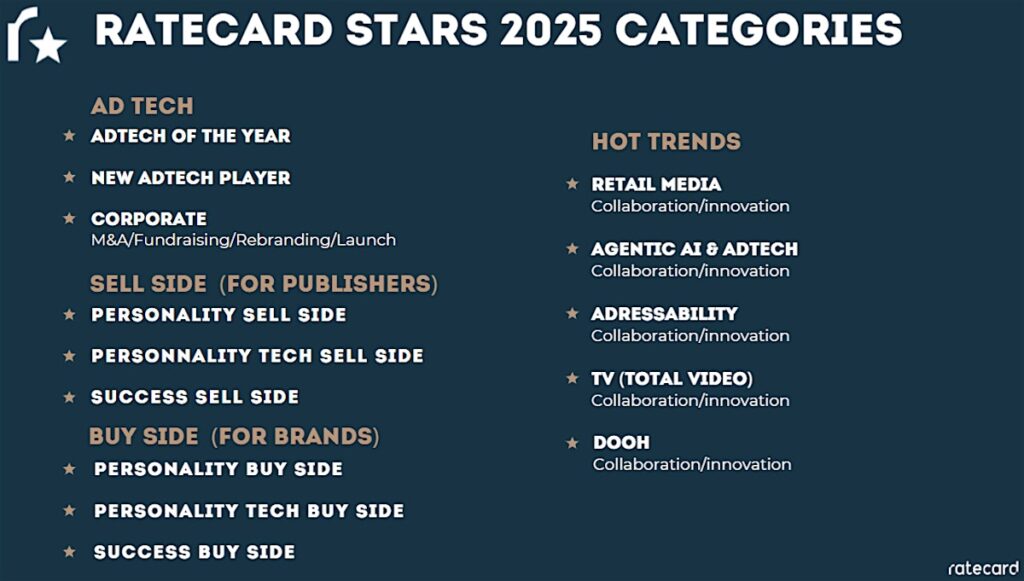 RATECARD STARS 2025 CATEGORIES

AD TECH
★ ADTECH OF THE YEAR
★ NEW ADTECH PLAYER
★ CORPORATE
M&A/Fundraising/Rebranding/Launch

SELL SIDE (FOR PUBLISHERS)
★ PERSONALITY SELL SIDE
★ PERSONNALITY TECH SELL SIDE
★ SUCCESS SELL SIDE

BUY SIDE (FOR BRANDS)
★ PERSONALITY BUY SIDE
★ PERSONALITY TECH BUY SIDE
★ SUCCESS BUY SIDE

HOT TRENDS
★ RETAIL MEDIA
Collaboration/innovation
★ AGENTIC AI & ADTECH
Collaboration/innovation
★ ADRESSABILITY
Collaboration/innovation
★ TV (TOTAL VIDEO)
Collaboration/innovation
★ DOOH
Collaboration/innovation

ratecard